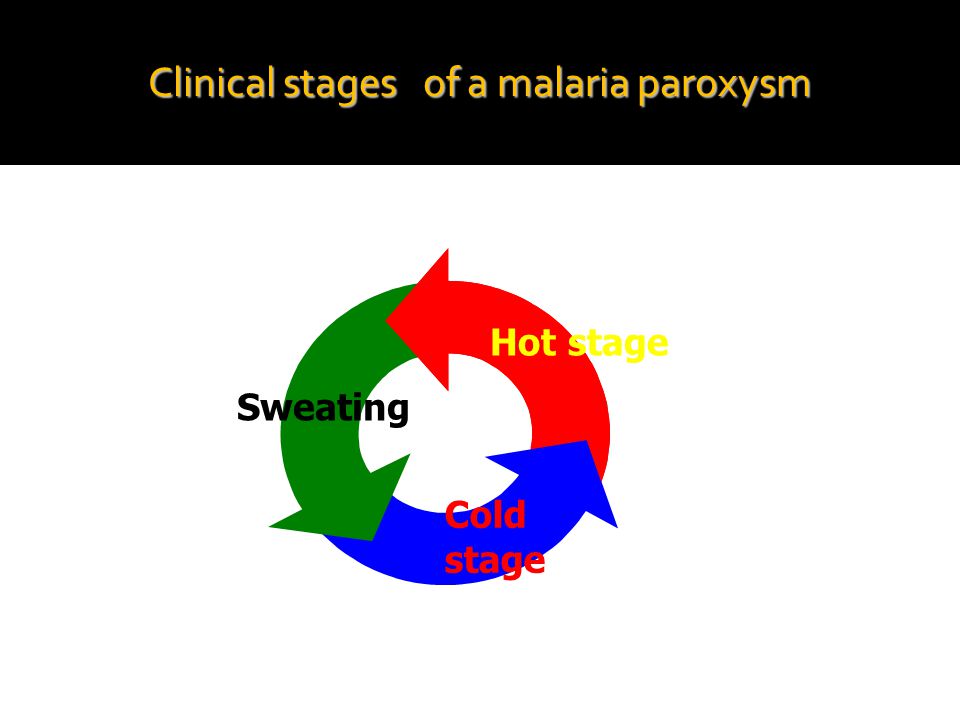 Clinical stages of a malaria paroxysm

Hot stage

Sweating

Cold stage